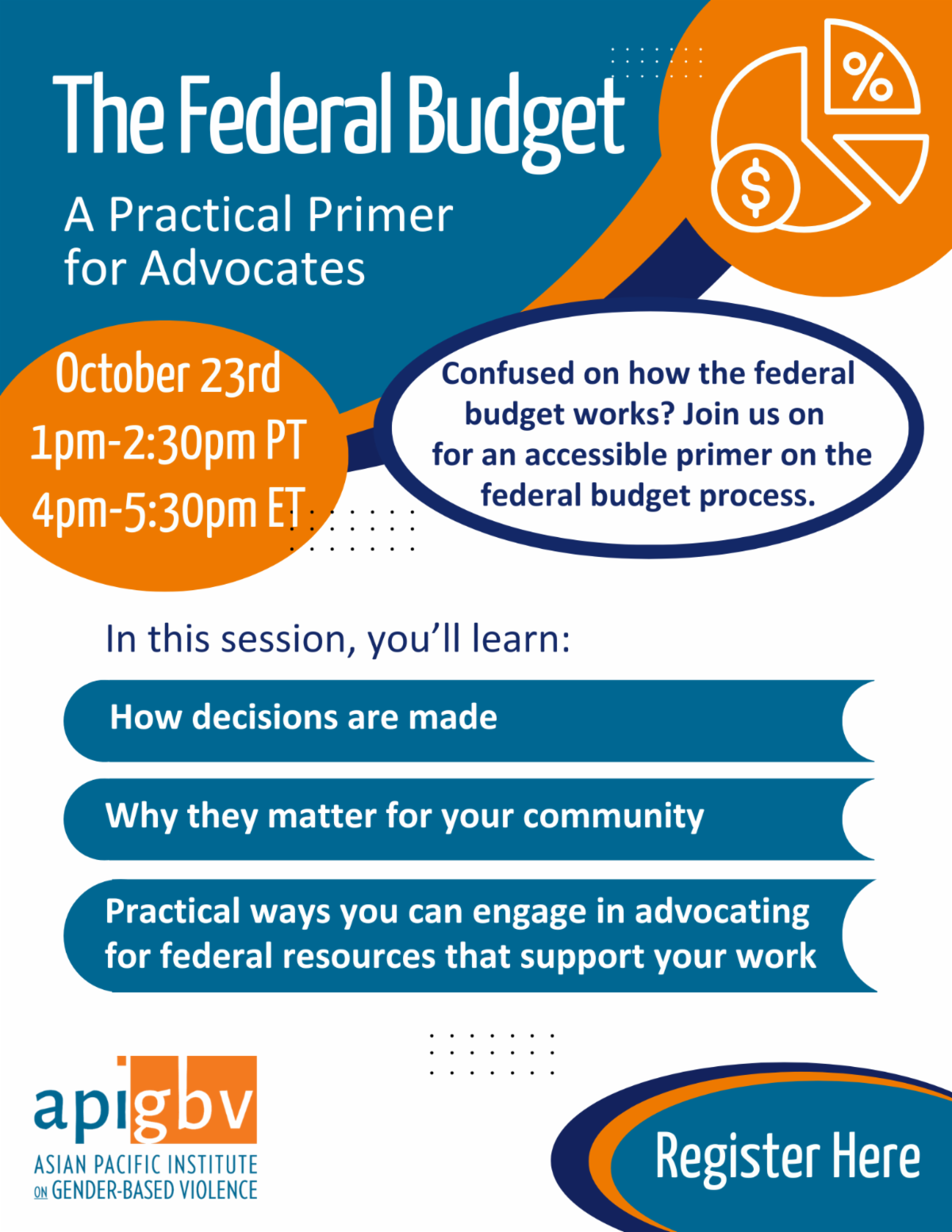 The Federal Budget

A Practical Primer for Advocates

%

$

October 23rd
1pm-2:30pm PT
4pm-5:30pm ET

Confused on how the federal budget works? Join us on for an accessible primer on the federal budget process.

In this session, you'll learn:

How decisions are made

Why they matter for your community

Practical ways you can engage in advocating for federal resources that support your work

apigbv
ASIAN PACIFIC INSTITUTE ON GENDER-BASED VIOLENCE

Register Here